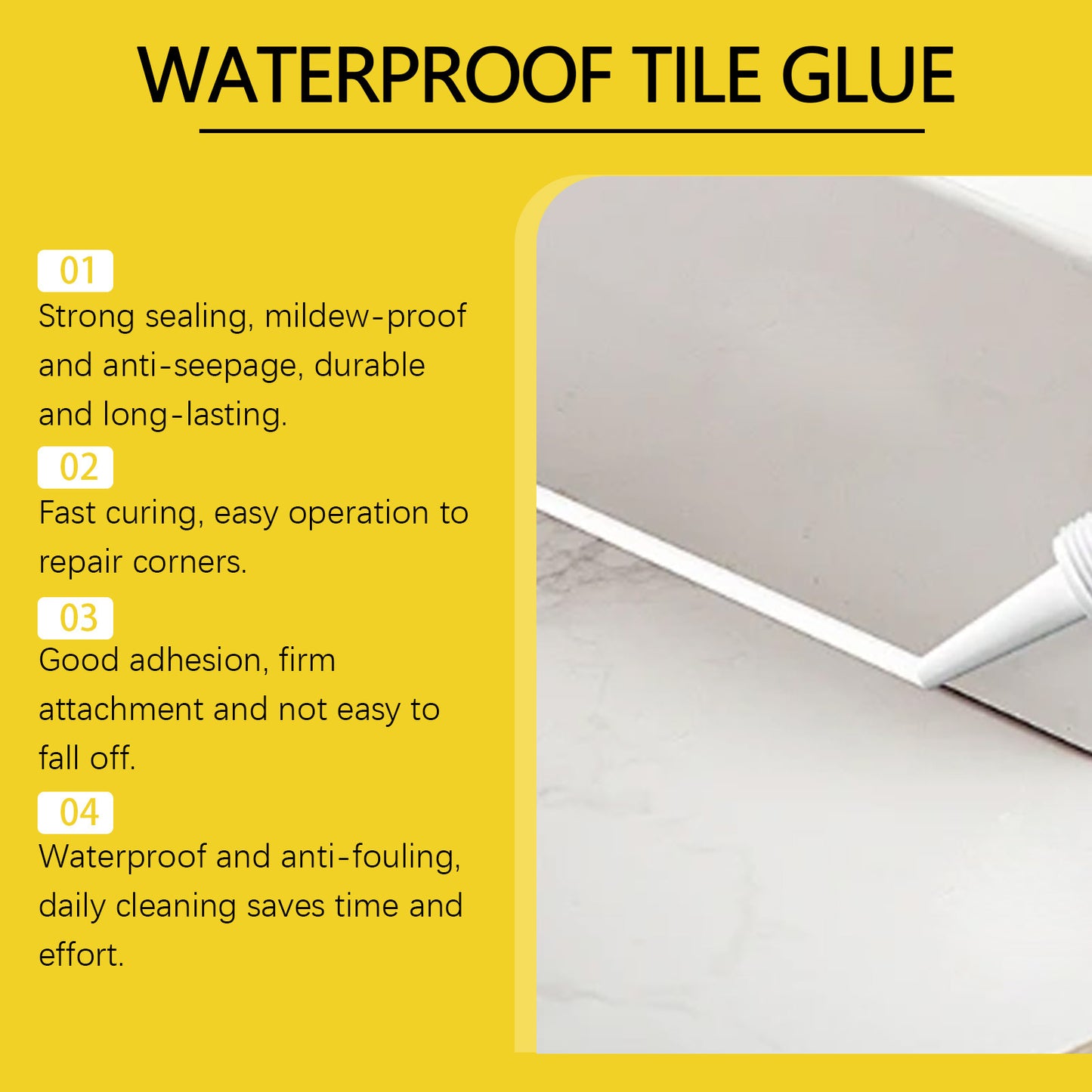 WATERPROOF TILE GLUE

01
Strong sealing, mildew-proof and anti-seepage, durable and long-lasting.

02
Fast curing, easy operation to repair corners.

03
Good adhesion, firm attachment and not easy to fall off.

04
Waterproof and anti-fouling, daily cleaning saves time and effort.